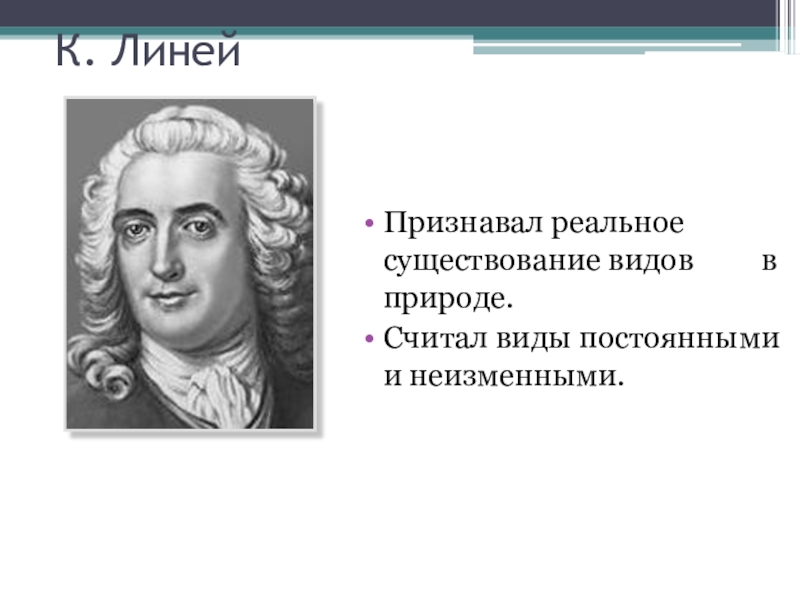 К. Линей

• Признавал реальное существование видов в природе.
• Считал виды постоянными и неизменными.